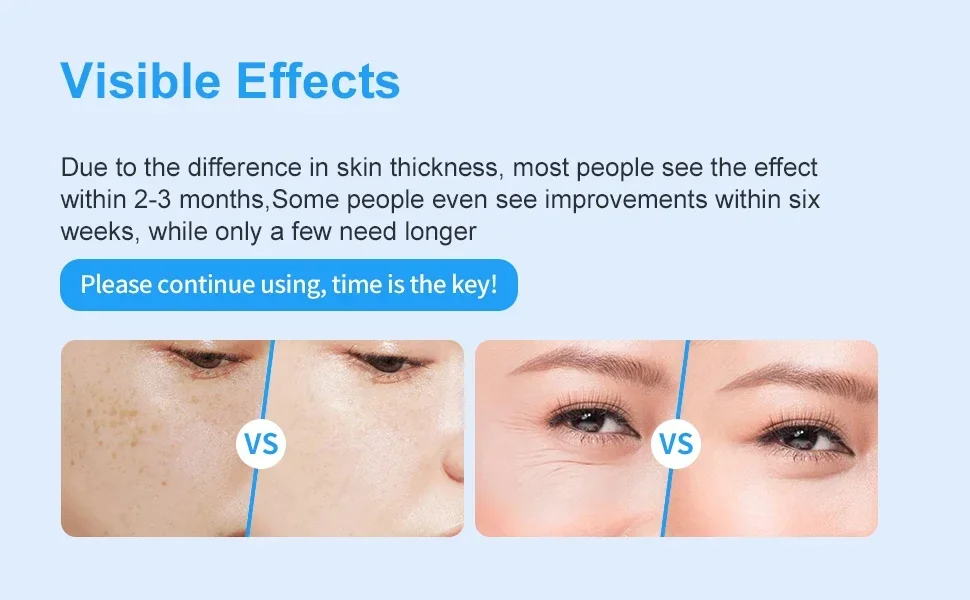 Visible Effects

Due to the difference in skin thickness, most people see the effect within 2-3 months,Some people even see improvements within six weeks, while only a few need longer

Please continue using, time is the key!

VS

VS